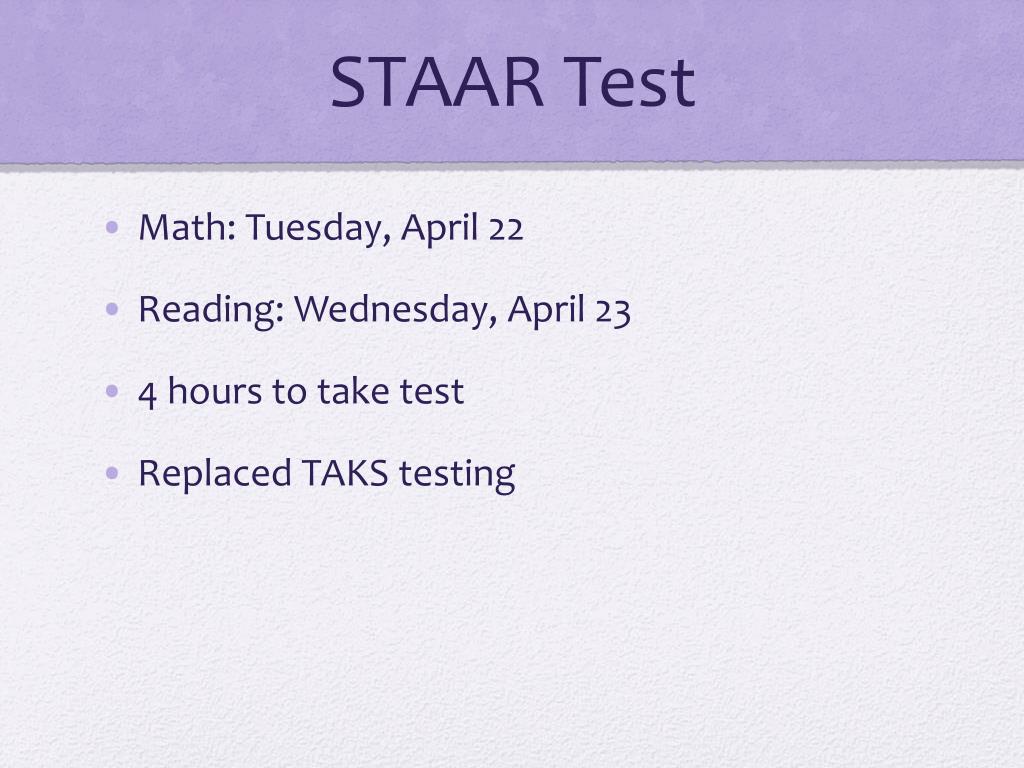 STAAR Test

• Math: Tuesday, April 22
• Reading: Wednesday, April 23
• 4 hours to take test
• Replaced TAKS testing